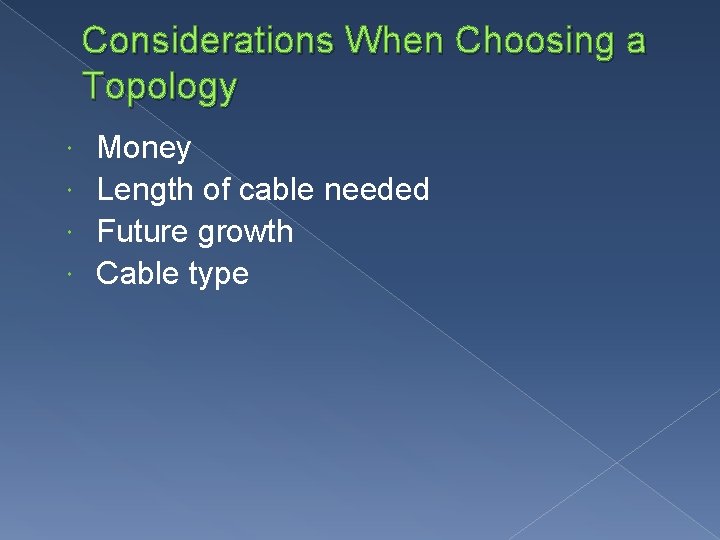 Considerations When Choosing a Topology

- Money
- Length of cable needed
- Future growth
- Cable type